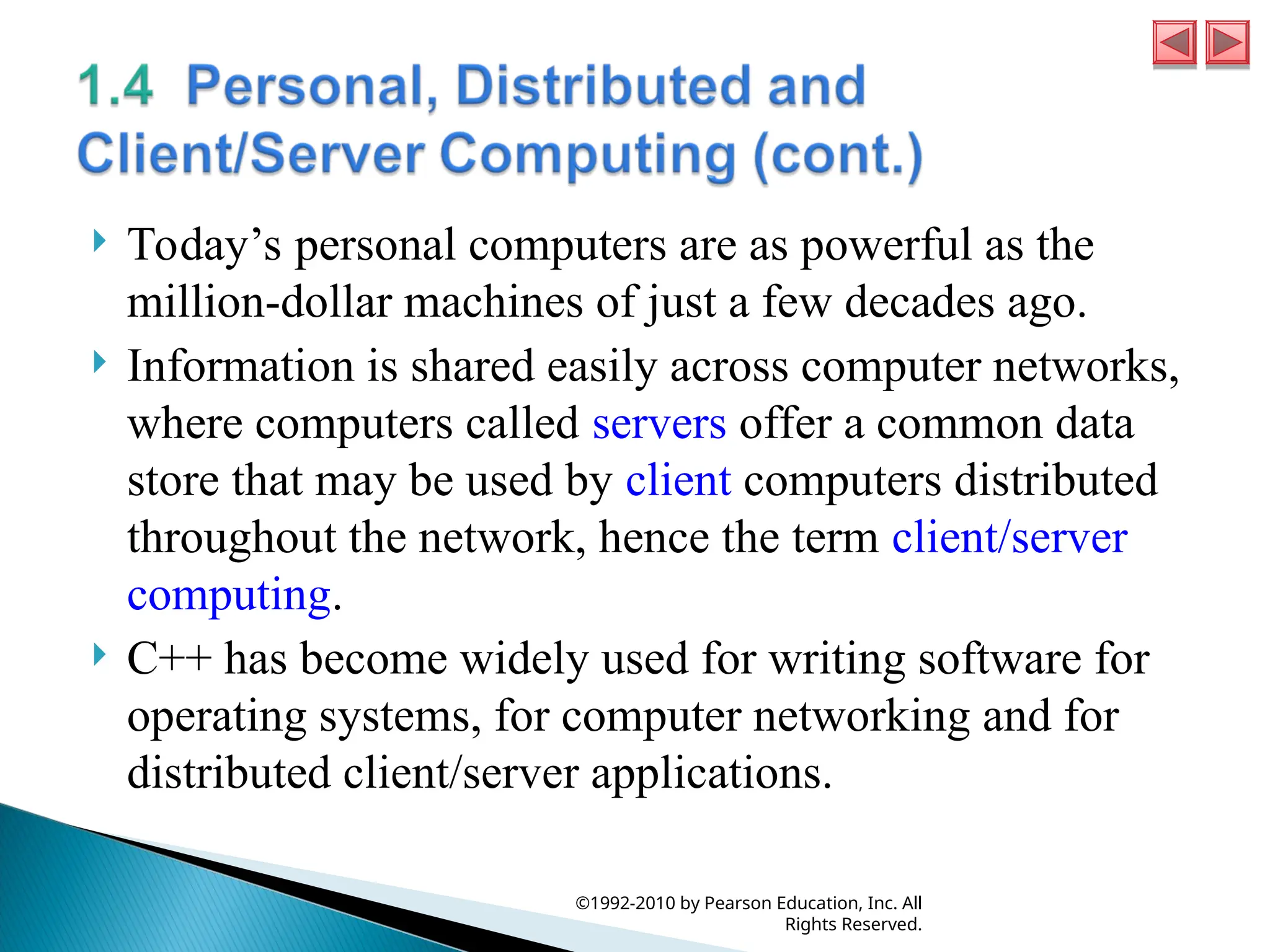 1.4 Personal, Distributed and Client/Server Computing (cont.)

Today’s personal computers are as powerful as the million-dollar machines of just a few decades ago.

Information is shared easily across computer networks, where computers called servers offer a common data store that may be used by client computers distributed throughout the network, hence the term client/server computing.

C++ has become widely used for writing software for operating systems, for computer networking and for distributed client/server applications.

©1992-2010 by Pearson Education, Inc. All Rights Reserved.